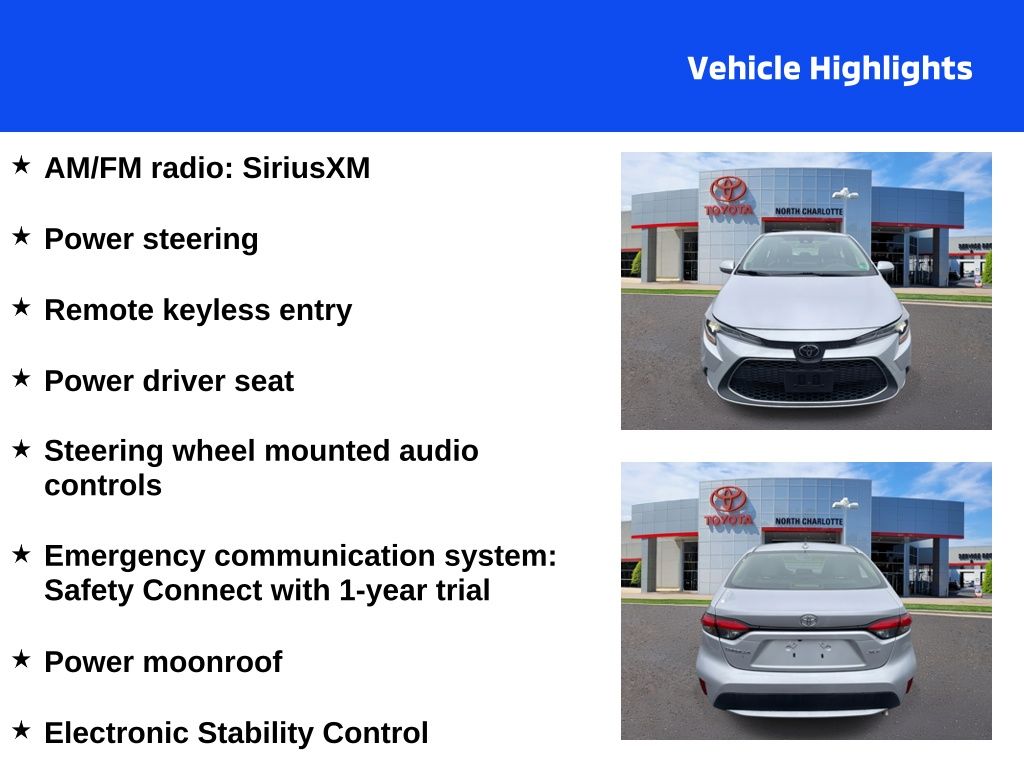 Vehicle Highlights

★ AM/FM radio: SiriusXM

★ Power steering

★ Remote keyless entry

★ Power driver seat

★ Steering wheel mounted audio controls

★ Emergency communication system: Safety Connect with 1-year trial

★ Power moonroof

★ Electronic Stability Control

TOYOTA
NORTH CHARLOTTE

TOYOTA
NORTH CHARLOTTE